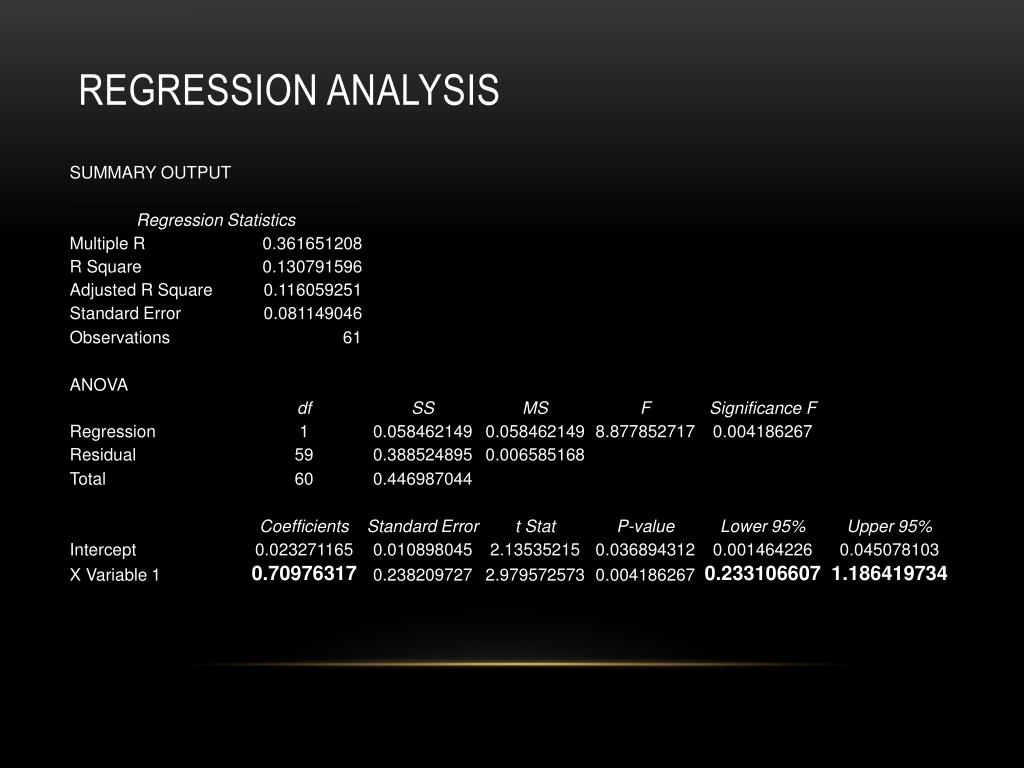 REGRESSION ANALYSIS

SUMMARY OUTPUT

| Regression Statistics | |
|---|---|
| Multiple R | 0.361651208 |
| R Square | 0.130791596 |
| Adjusted R Square | 0.116059251 |
| Standard Error | 0.081149046 |
| Observations | 61 |

ANOVA

| | df | SS | MS | F | Significance F |
|---|---|---|---|---|---|
| Regression | 1 | 0.058462149 | 0.058462149 | 8.877852717 | 0.004186267 |
| Residual | 59 | 0.388524895 | 0.006585168 | | |
| Total | 60 | 0.446987044 | | | |

| | Coefficients | Standard Error | t Stat | P-value | Lower 95% | Upper 95% |
|---|---|---|---|---|---|---|
| Intercept | 0.023271165 | 0.010898045 | 2.13535215 | 0.036894312 | 0.001464226 | 0.045078103 |
| X Variable 1 | 0.70976317 | 0.238209727 | 2.979572573 | 0.004186267 | 0.233106607 | 1.186419734 |